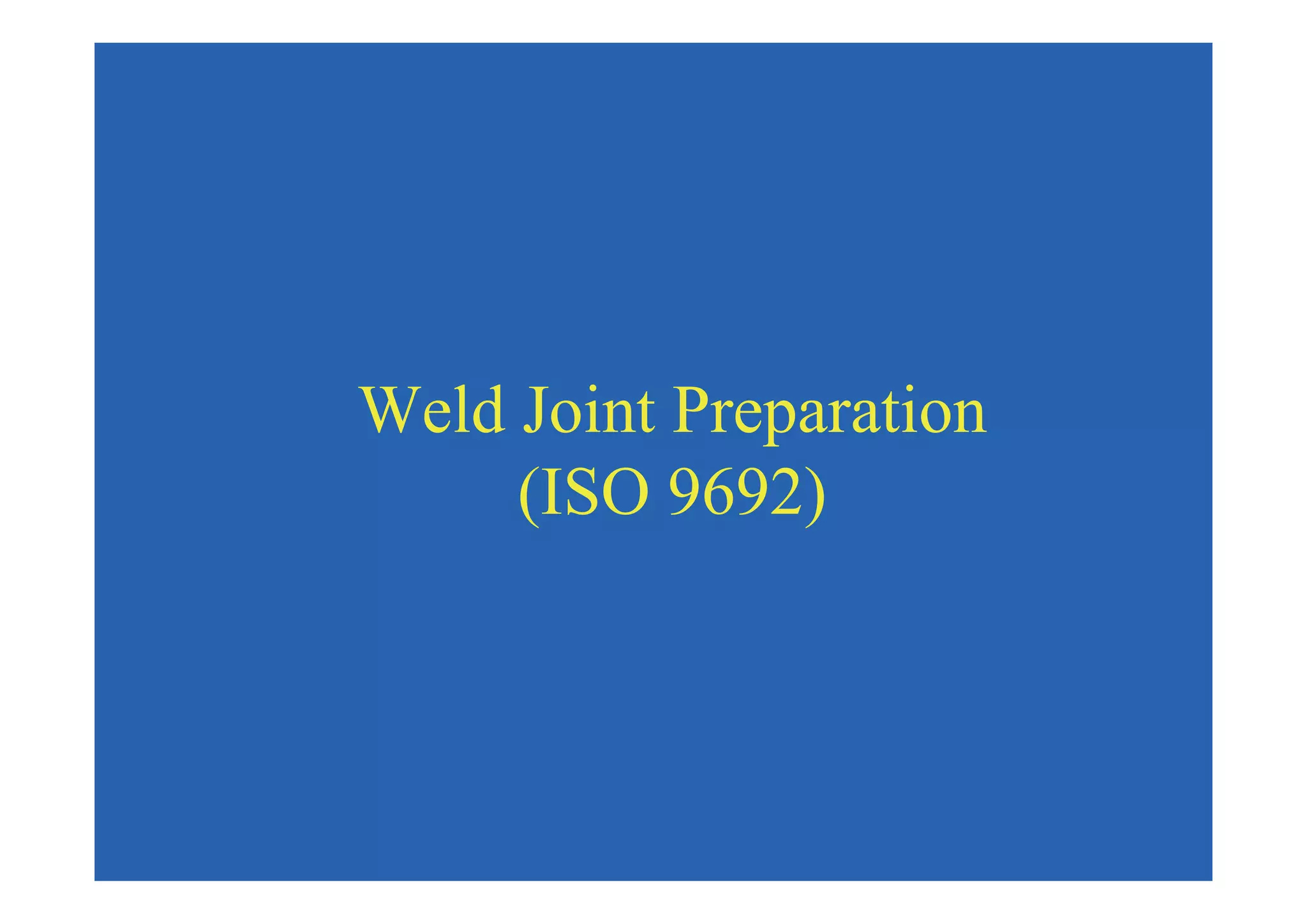 Weld Joint Preparation
(ISO 9692)